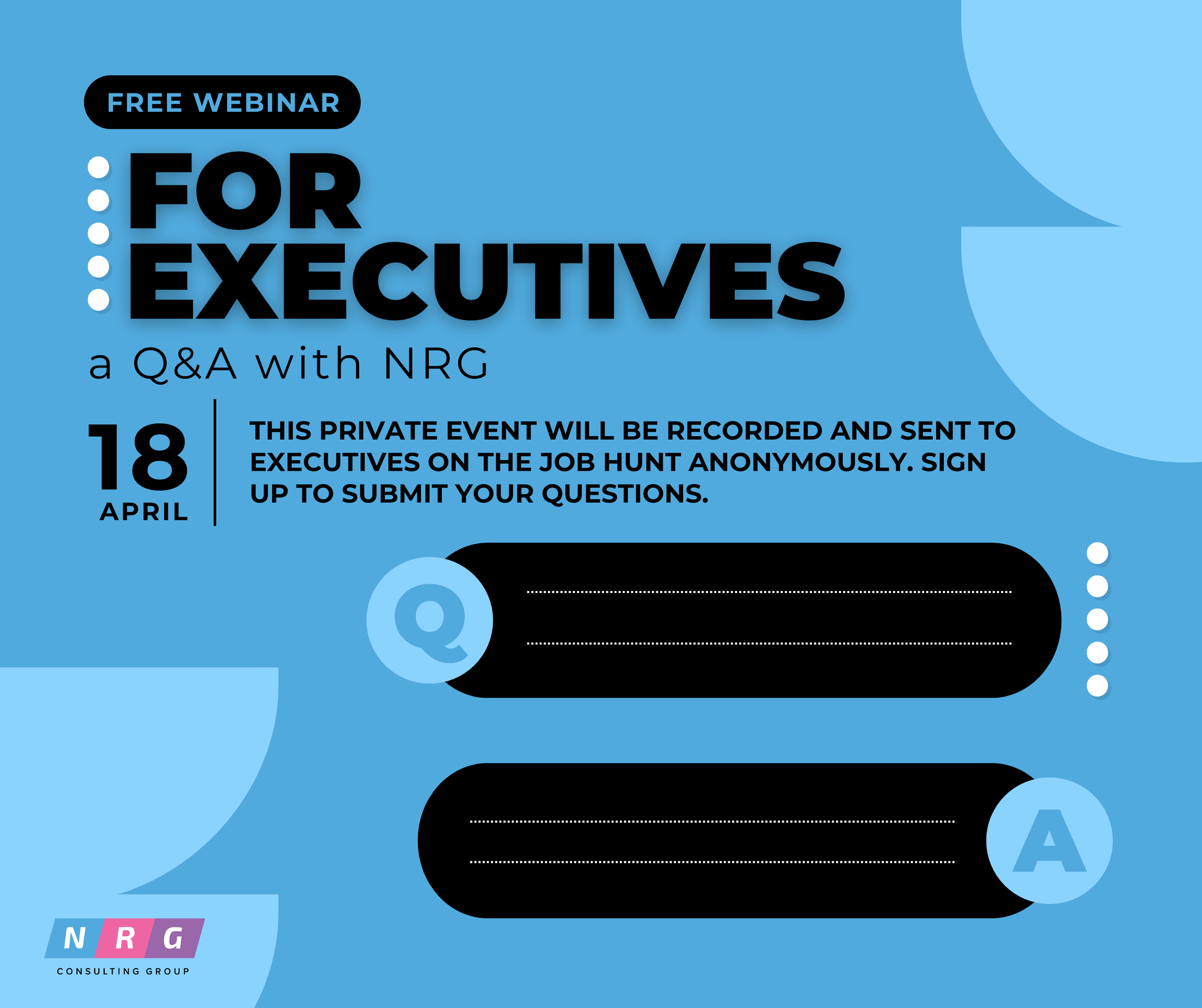 FREE WEBINAR

FOR EXECUTIVES

a Q&A with NRG

18 APRIL

THIS PRIVATE EVENT WILL BE RECORDED AND SENT TO EXECUTIVES ON THE JOB HUNT ANONYMOUSLY. SIGN UP TO SUBMIT YOUR QUESTIONS.

Q

A

NRG
CONSULTING GROUP